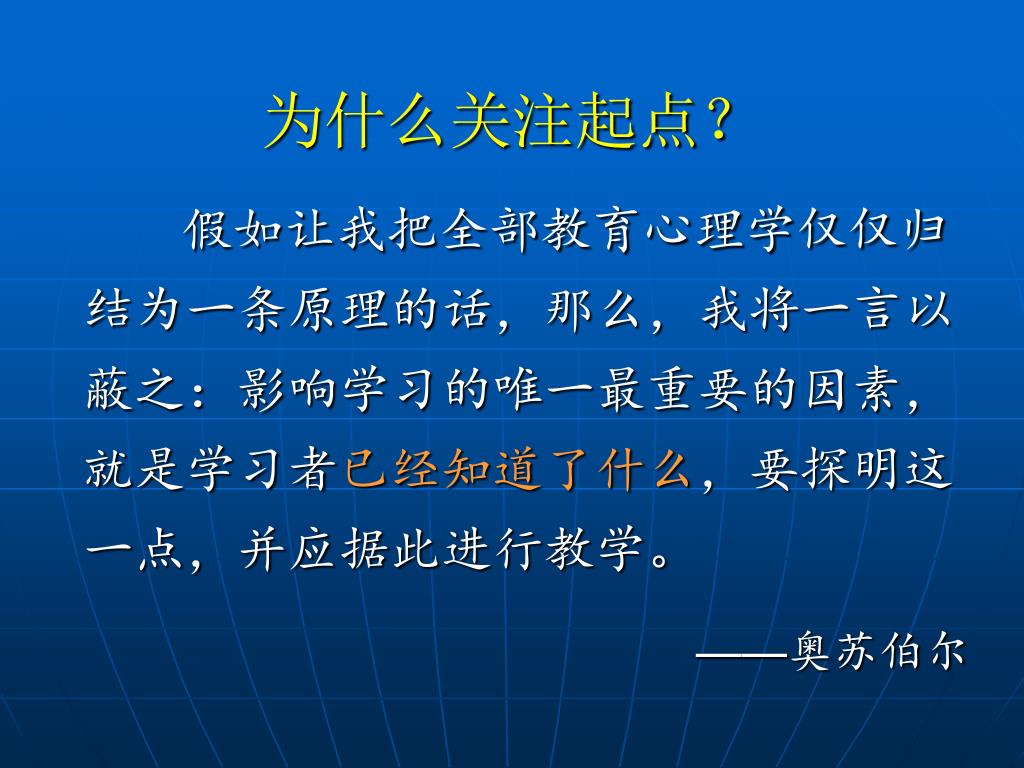 为什么关注起点？

假如让我把全部教育心理学仅仅归结为一条原理的话，那么，我将一言以蔽之：影响学习的唯一最重要的因素，就是学习者已经知道了什么，要探明这一点，并应据此进行教学。

——奥苏伯尔